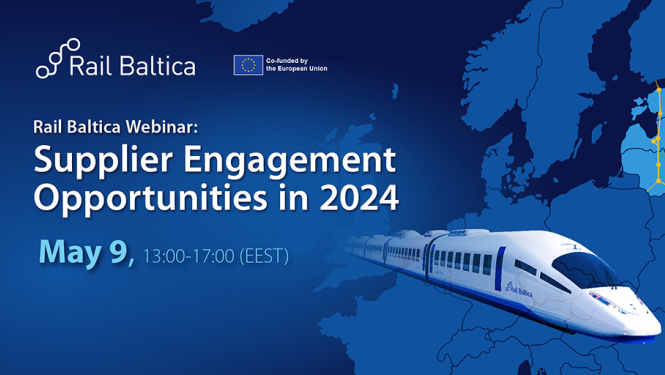 Rail Baltica

Co-funded by the European Union

Rail Baltica Webinar:
Supplier Engagement Opportunities in 2024

May 9, 13:00-17:00 (EEST)

Rail Baltica